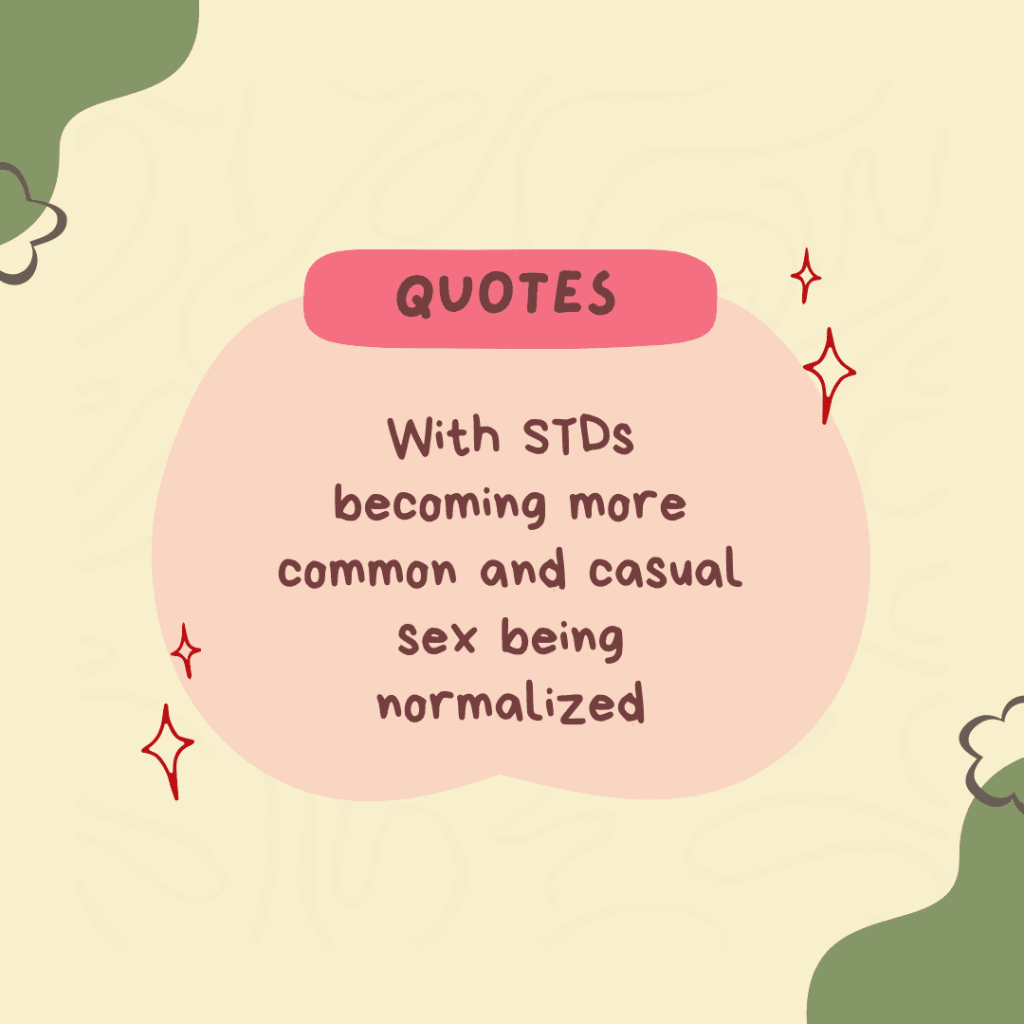 QUOTES

With STDs becoming more common and casual sex being normalized